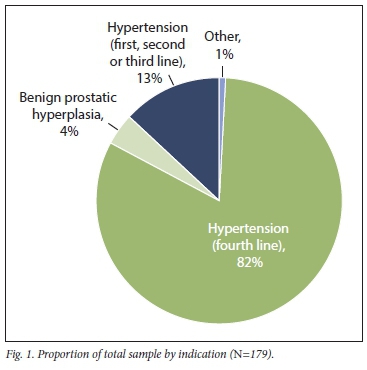 Hypertension (first, second or third line), 13%

Other, 1%

Benign prostatic hyperplasia, 4%

Hypertension (fourth line), 82%

Fig. 1. Proportion of total sample by indication (N=179).